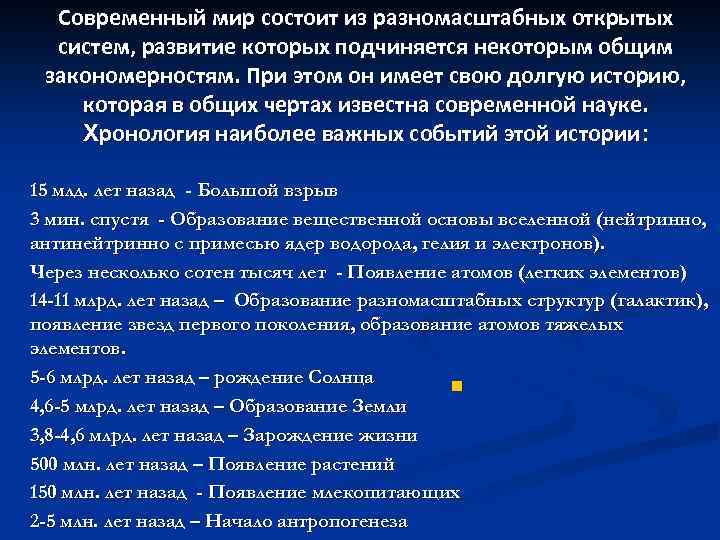 Современный мир состоит из разномасштабных открытых систем, развитие которых подчиняется некоторым общим закономерностям. При этом он имеет свою долгую историю, которая в общих чертах известна современной науке. Хронология наиболее важных событий этой истории:

15 млд. лет назад - Большой взрыв

3 мин. спустя - Образование вещественной основы вселенной (нейтринно, антинейтринно с примесью ядер водорода, гелия и электронов).

Через несколько сотен тысяч лет - Появление атомов (легких элементов)

14-11 млрд. лет назад – Образование разномасштабных структур (галактик), появление звезд первого поколения, образование атомов тяжелых элементов.

5-6 млрд. лет назад – рождение Солнца

4,6-5 млрд. лет назад – Образование Земли

3,8-4,6 млрд. лет назад – Зарождение жизни

500 млн. лет назад – Появление растений

150 млн. лет назад - Появление млекопитающих

2-5 млн. лет назад – Начало антропогенеза